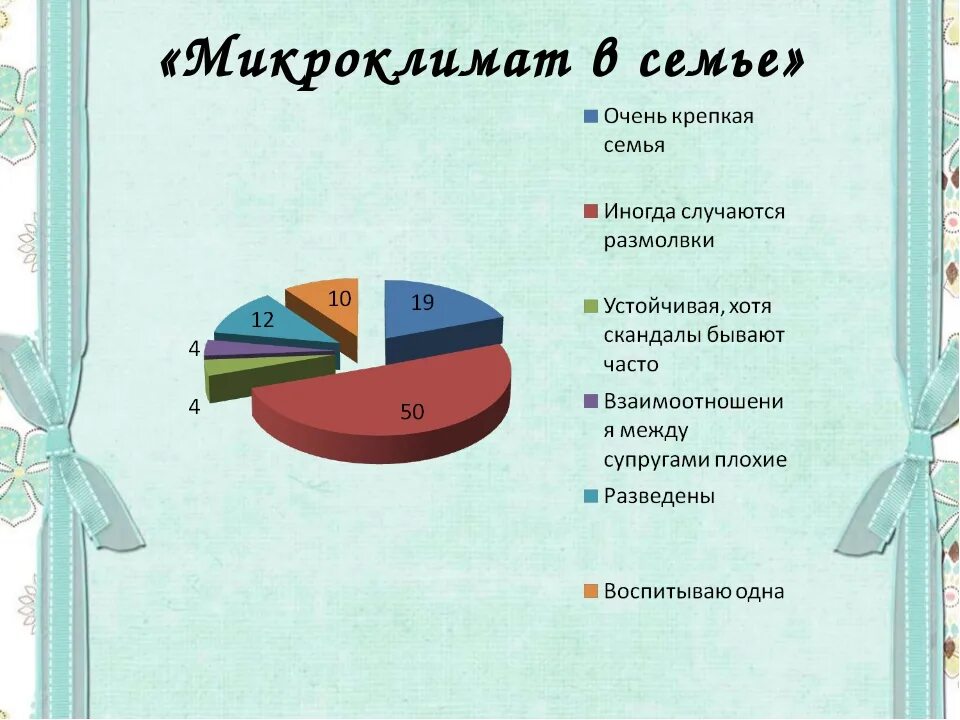 «Микроклимат в семье»

10
19
12
4
4
50

Очень крепкая семья

Иногда случаются размолвки

Устойчивая, хотя скандалы бывают часто

Взаимоотношения между супругами плохие

Разведены

Воспитываю одна